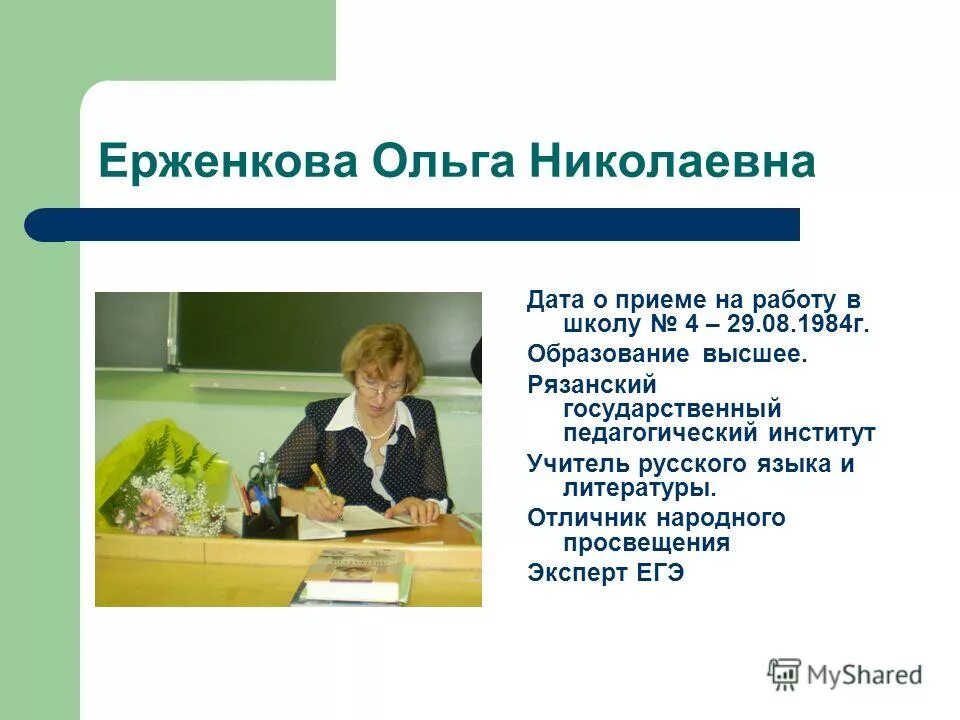 Ерженкова Ольга Николаевна

Дата о приеме на работу в школу № 4 – 29.08.1984г.

Образование высшее.

Рязанский государственный педагогический институт

Учитель русского языка и литературы.

Отличник народного просвещения

Эксперт ЕГЭ

MyShared